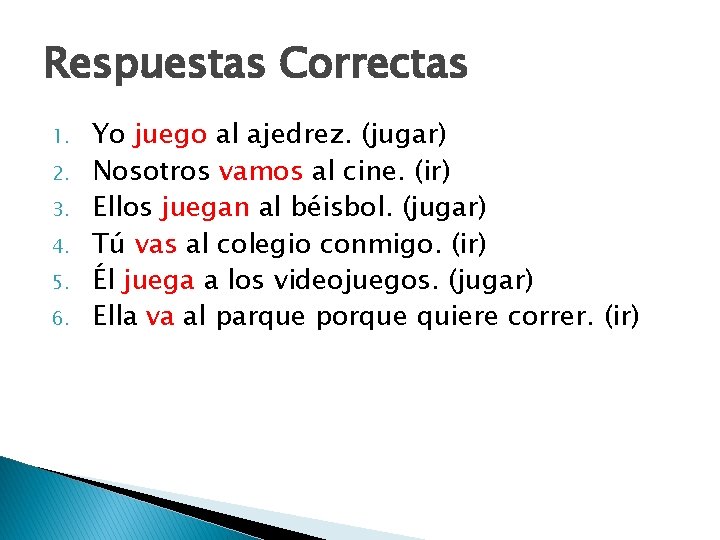 Respuestas Correctas

1. Yo juego al ajedrez. (jugar)
2. Nosotros vamos al cine. (ir)
3. Ellos juegan al béisbol. (jugar)
4. Tú vas al colegio conmigo. (ir)
5. Él juega a los videojuegos. (jugar)
6. Ella va al parque porque quiere correr. (ir)